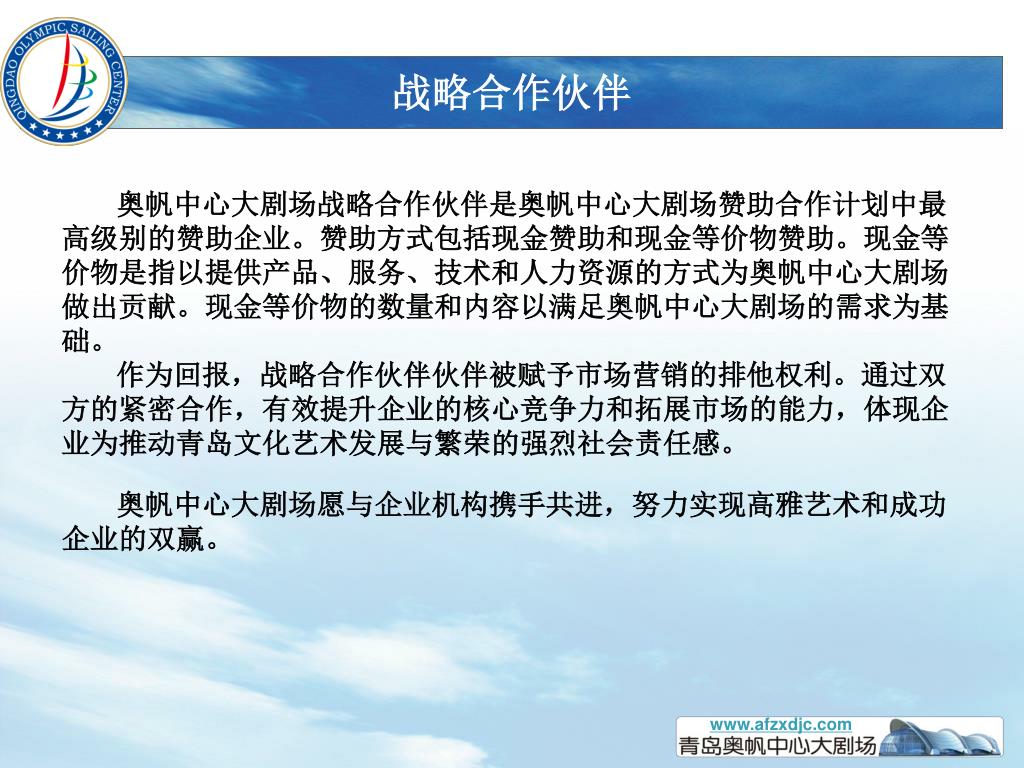 QINGDAO OLYMPIC SAILING CENTER

战略合作伙伴

奥帆中心大剧场战略合作伙伴是奥帆中心大剧场赞助合作计划中最高级别的赞助企业。赞助方式包括现金赞助和现金等价物赞助。现金等价物是指以提供产品、服务、技术和人力资源的方式为奥帆中心大剧场做出贡献。现金等价物的数量和内容以满足奥帆中心大剧场的需求为基础。

作为回报，战略合作伙伴伙伴被赋予市场营销的排他权利。通过双方的紧密合作，有效提升企业的核心竞争力和拓展市场的能力，体现企业为推动青岛文化艺术发展与繁荣的强烈社会责任感。

奥帆中心大剧场愿与企业机构携手共进，努力实现高雅艺术和成功企业的双赢。

www.afzxdjc.com
青岛奥帆中心大剧场